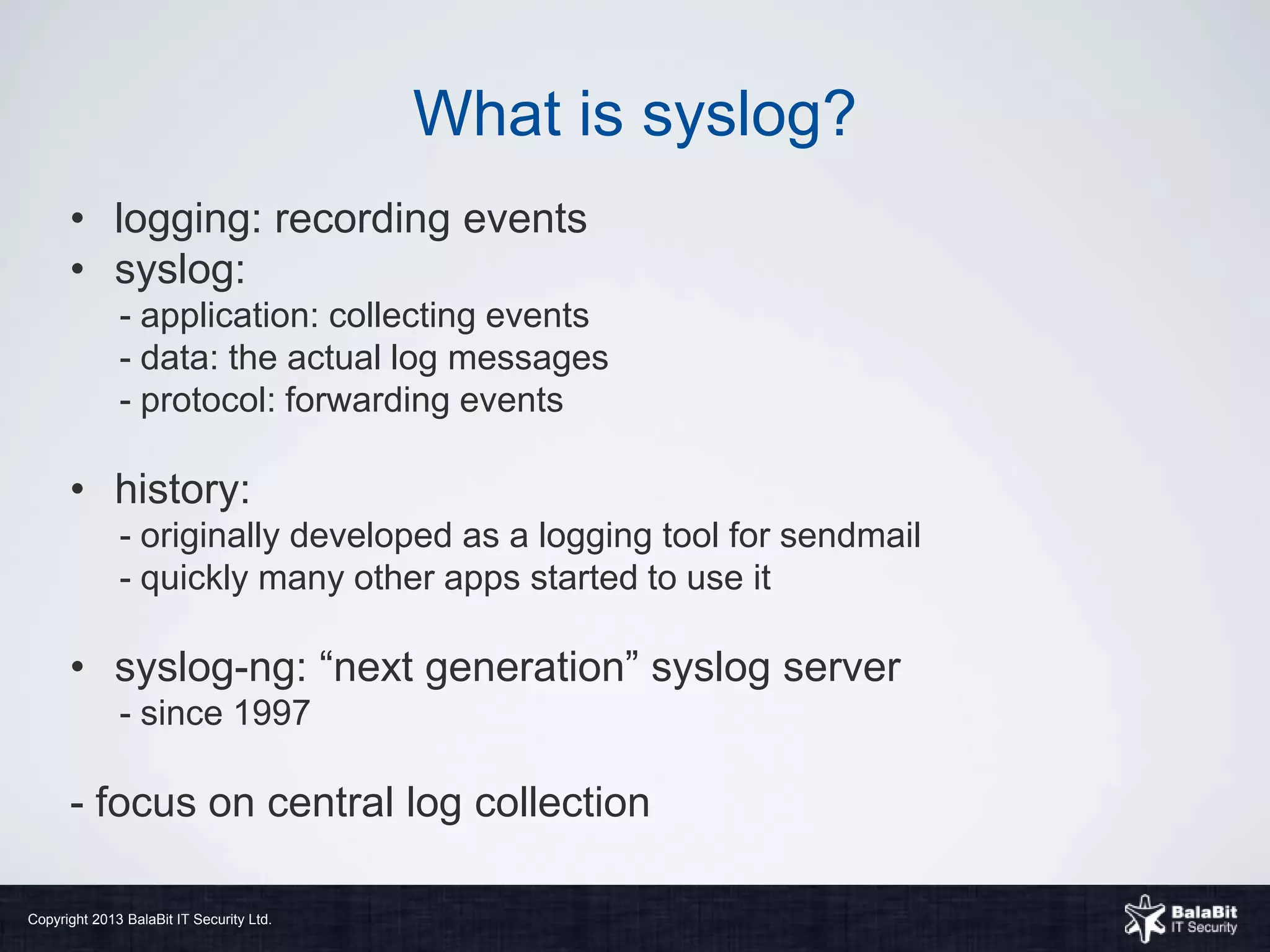 What is syslog?

• logging: recording events
• syslog:
- application: collecting events
- data: the actual log messages
- protocol: forwarding events

• history:
- originally developed as a logging tool for sendmail
- quickly many other apps started to use it

• syslog-ng: “next generation” syslog server
- since 1997

- focus on central log collection

Copyright 2013 BalaBit IT Security Ltd.

BalaBit IT Security